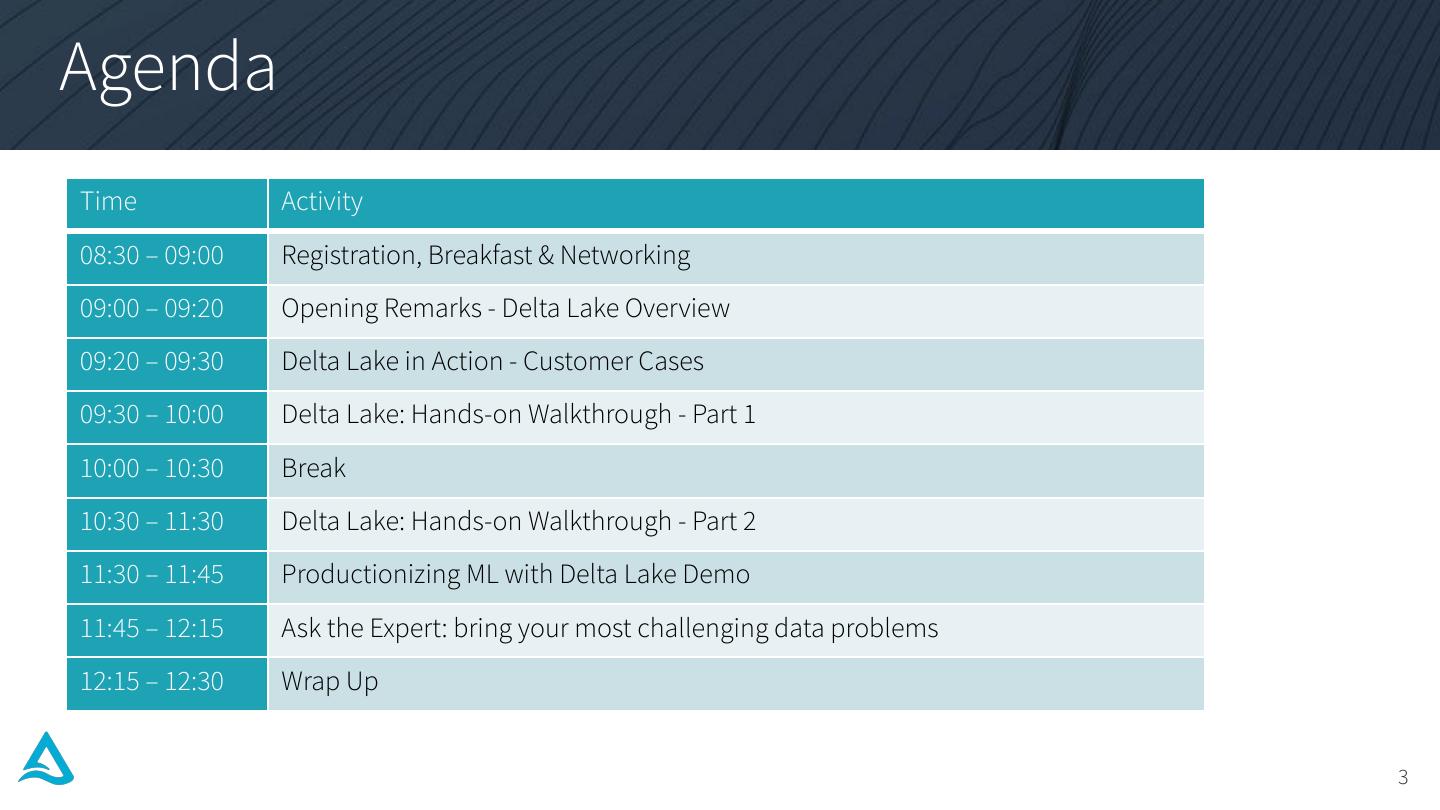 Agenda

| Time | Activity |
|---|---|
| 08:30 – 09:00 | Registration, Breakfast & Networking |
| 09:00 – 09:20 | Opening Remarks - Delta Lake Overview |
| 09:20 – 09:30 | Delta Lake in Action - Customer Cases |
| 09:30 – 10:00 | Delta Lake: Hands-on Walkthrough - Part 1 |
| 10:00 – 10:30 | Break |
| 10:30 – 11:30 | Delta Lake: Hands-on Walkthrough - Part 2 |
| 11:30 – 11:45 | Productionizing ML with Delta Lake Demo |
| 11:45 – 12:15 | Ask the Expert: bring your most challenging data problems |
| 12:15 – 12:30 | Wrap Up |

3